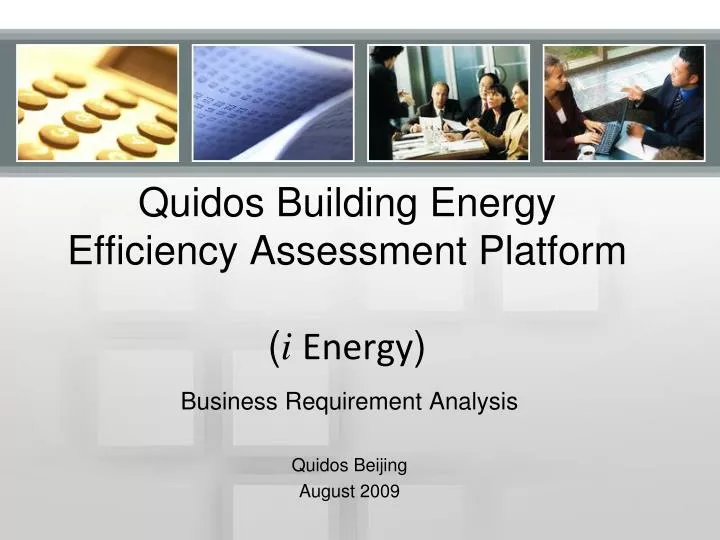 Quidos Building Energy Efficiency Assessment Platform

($i$ Energy)

Business Requirement Analysis

Quidos Beijing
August 2009